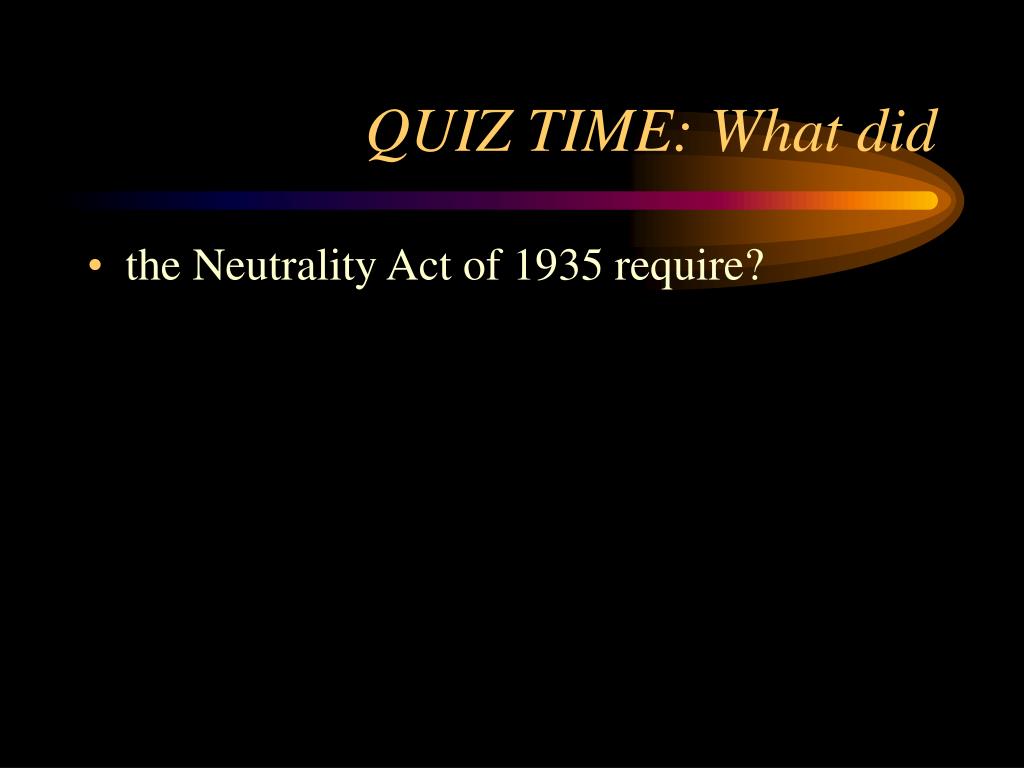 QUIZ TIME: What did

• the Neutrality Act of 1935 require?